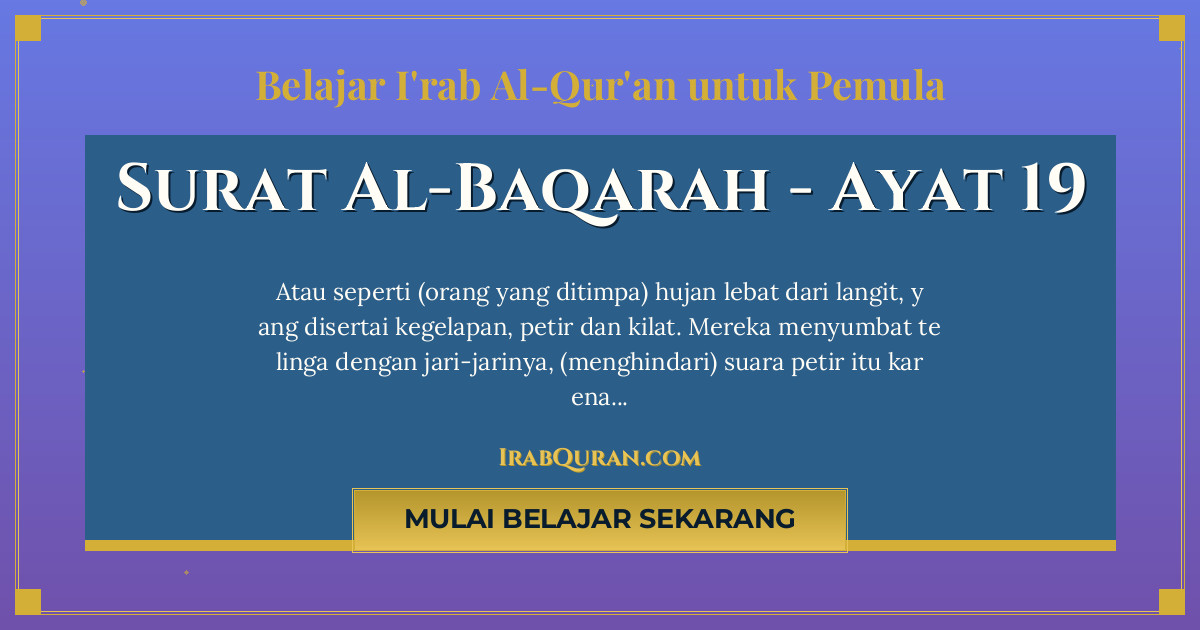 Belajar I'rab Al-Qur'an untuk Pemula

Surat Al-Baqarah - Ayat 19

Atau seperti (orang yang ditimpa) hujan lebat dari langit, y ang disertai kegelapan, petir dan kilat. Mereka menyumbat te linga dengan jari-jarinya, (menghindari) suara petir itu kar ena...

IrabQuran.com

MULAI BELAJAR SEKARANG